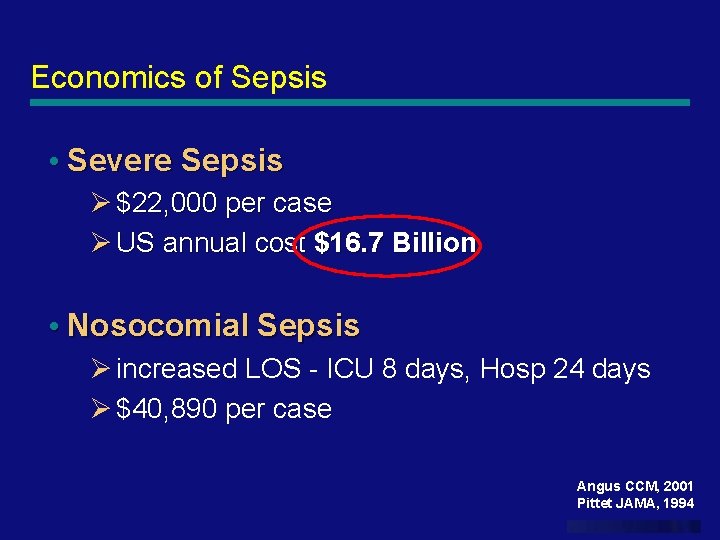 Economics of Sepsis

• Severe Sepsis
  ➢ \$22,000 per case
  ➢ US annual cost \$16.7 Billion

• Nosocomial Sepsis
  ➢ increased LOS - ICU 8 days, Hosp 24 days
  ➢ \$40,890 per case

Angus CCM, 2001
Pittet JAMA, 1994